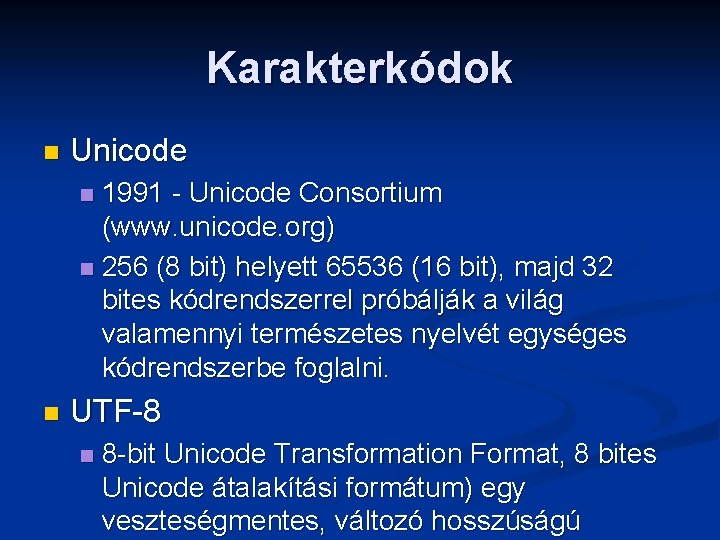 Karakterkódok

Unicode

1991 - Unicode Consortium (www.unicode.org)

256 (8 bit) helyett 65536 (16 bit), majd 32 bites kódrendszerrel próbálják a világ valamennyi természetes nyelvét egységes kódrendszerbe foglalni.

UTF-8

8-bit Unicode Transformation Format, 8 bites Unicode átalakítási formátum) egy veszteségmentes, változó hosszúságú